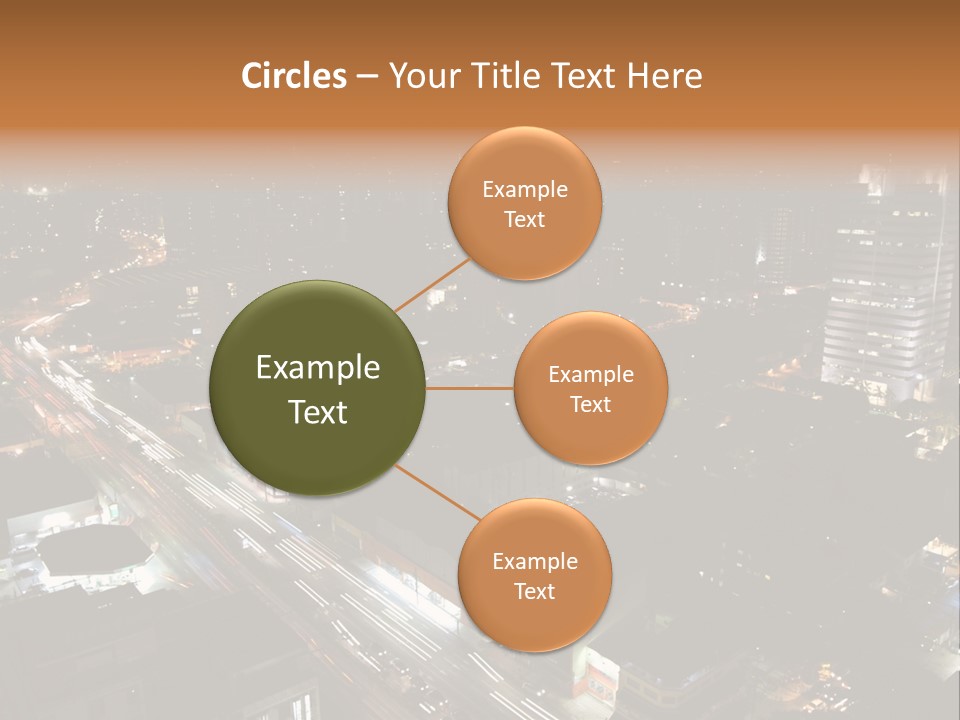 Circles – Your Title Text Here

Example Text

Example Text

Example Text

Example Text